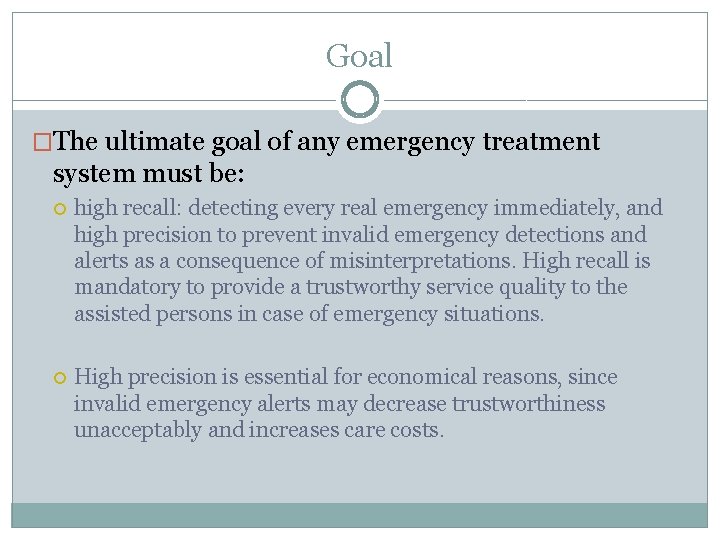 Goal

The ultimate goal of any emergency treatment system must be:

high recall: detecting every real emergency immediately, and high precision to prevent invalid emergency detections and alerts as a consequence of misinterpretations. High recall is mandatory to provide a trustworthy service quality to the assisted persons in case of emergency situations.

High precision is essential for economical reasons, since invalid emergency alerts may decrease trustworthiness unacceptably and increases care costs.